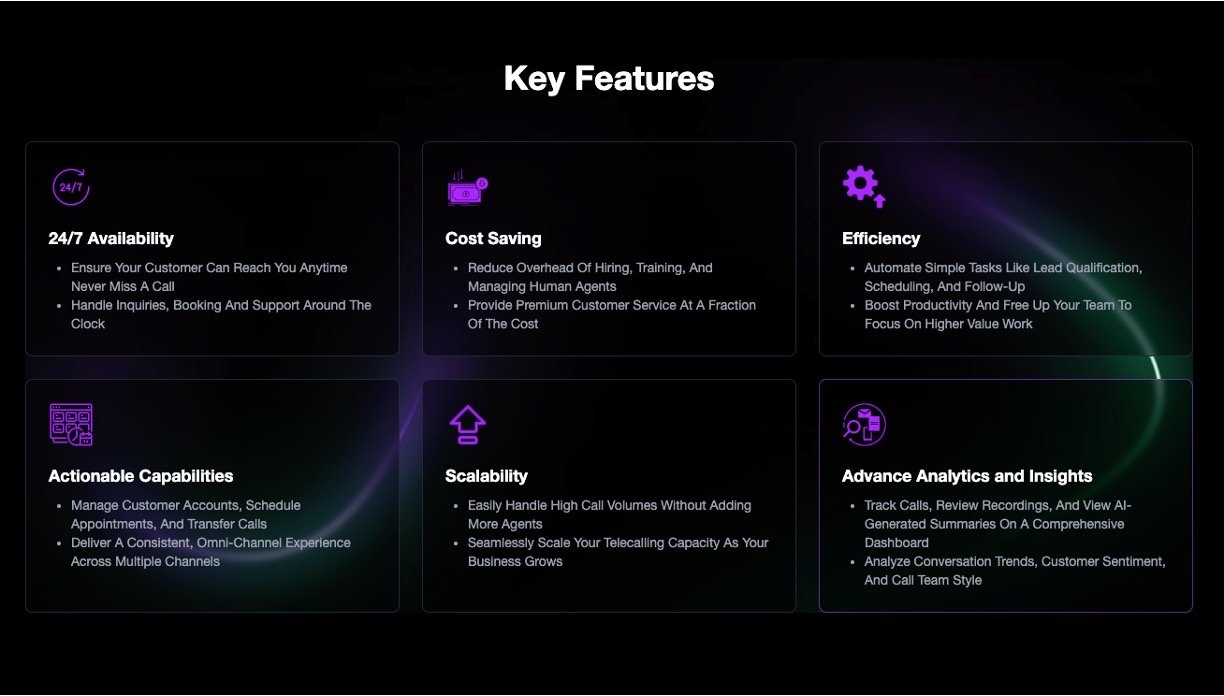 Key Features

24/7

24/7 Availability

- Ensure Your Customer Can Reach You Anytime Never Miss A Call
- Handle Inquiries, Booking And Support Around The Clock

Cost Saving

- Reduce Overhead Of Hiring, Training, And Managing Human Agents
- Provide Premium Customer Service At A Fraction Of The Cost

Efficiency

- Automate Simple Tasks Like Lead Qualification, Scheduling, And Follow-Up
- Boost Productivity And Free Up Your Team To Focus On Higher Value Work

Actionable Capabilities

- Manage Customer Accounts, Schedule Appointments, And Transfer Calls
- Deliver A Consistent, Omni-Channel Experience Across Multiple Channels

Scalability

- Easily Handle High Call Volumes Without Adding More Agents
- Seamlessly Scale Your Telecalling Capacity As Your Business Grows

Advance Analytics and Insights

- Track Calls, Review Recordings, And View AI-Generated Summaries On A Comprehensive Dashboard
- Analyze Conversation Trends, Customer Sentiment, And Call Team Style